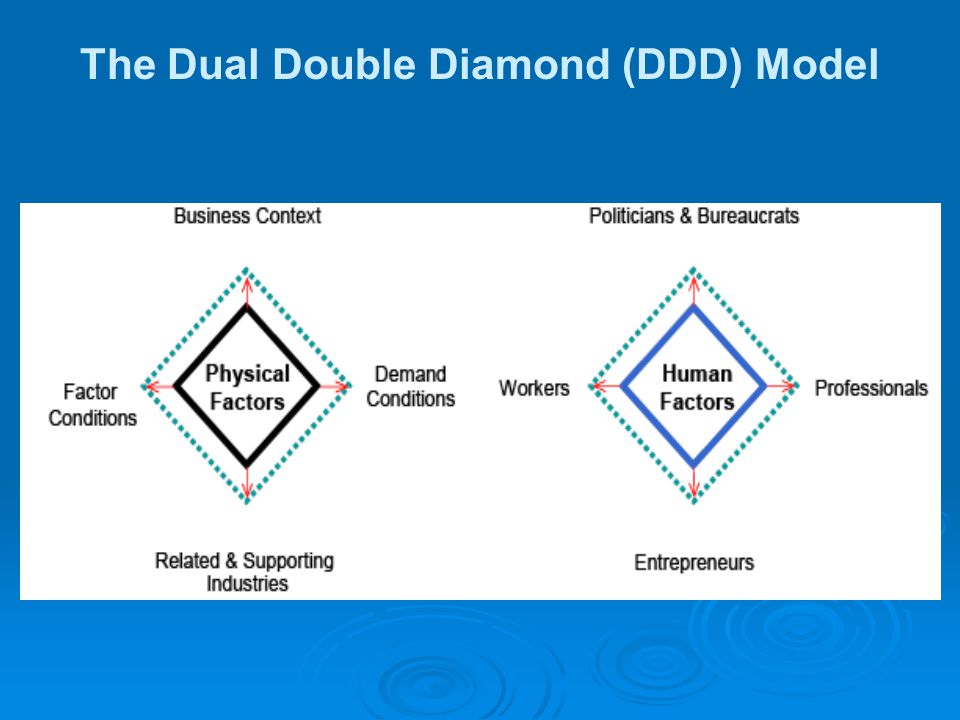 The Dual Double Diamond (DDD) Model

Business Context

Factor Conditions

Physical Factors

Demand Conditions

Related & Supporting Industries

Politicians & Bureaucrats

Workers

Human Factors

Professionals

Entrepreneurs